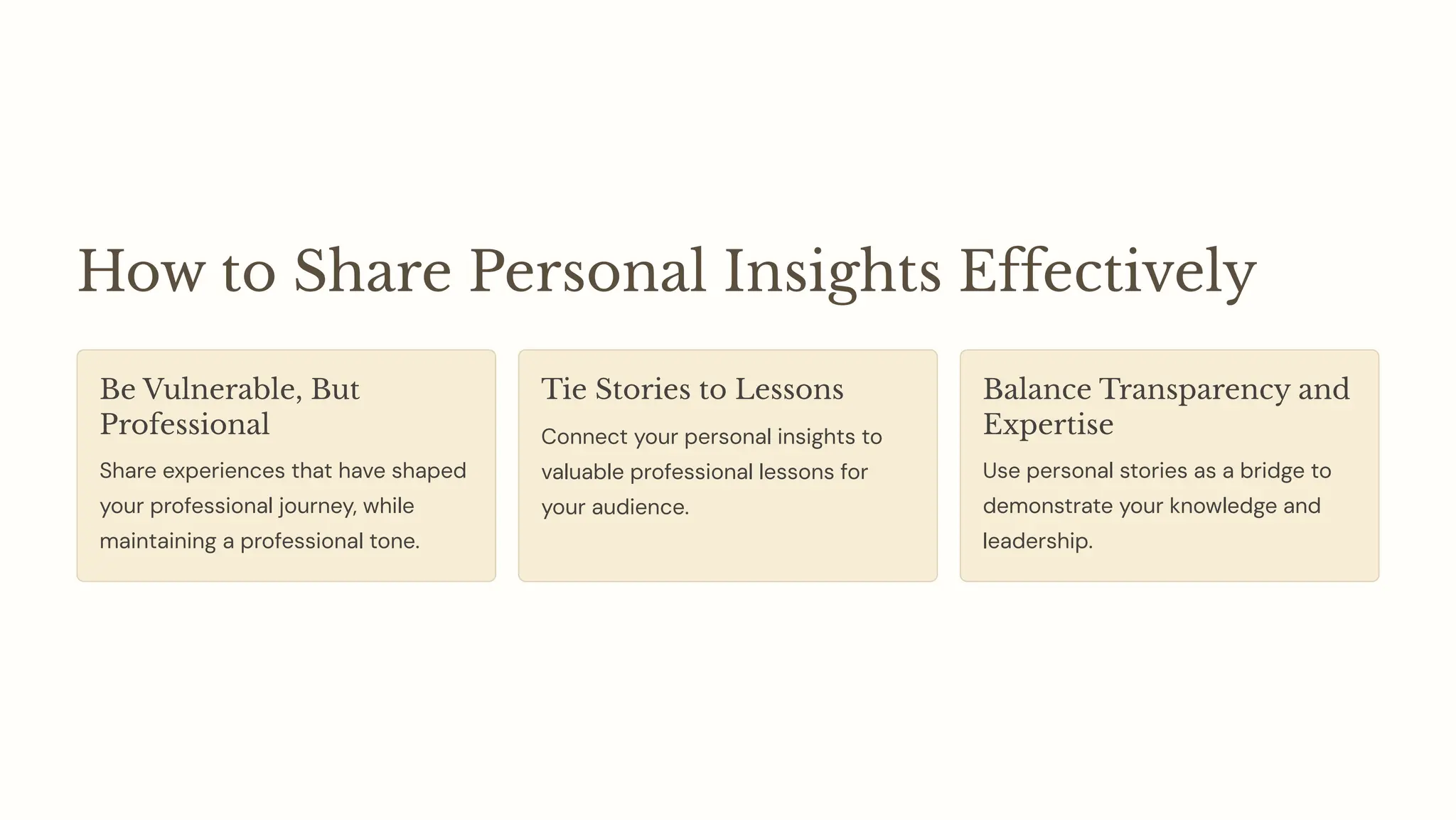 How to Share Personal Insights Effectively

Be Vulnerable, But Professional

Share experiences that have shaped your professional journey, while maintaining a professional tone.

Tie Stories to Lessons

Connect your personal insights to valuable professional lessons for your audience.

Balance Transparency and Expertise

Use personal stories as a bridge to demonstrate your knowledge and leadership.